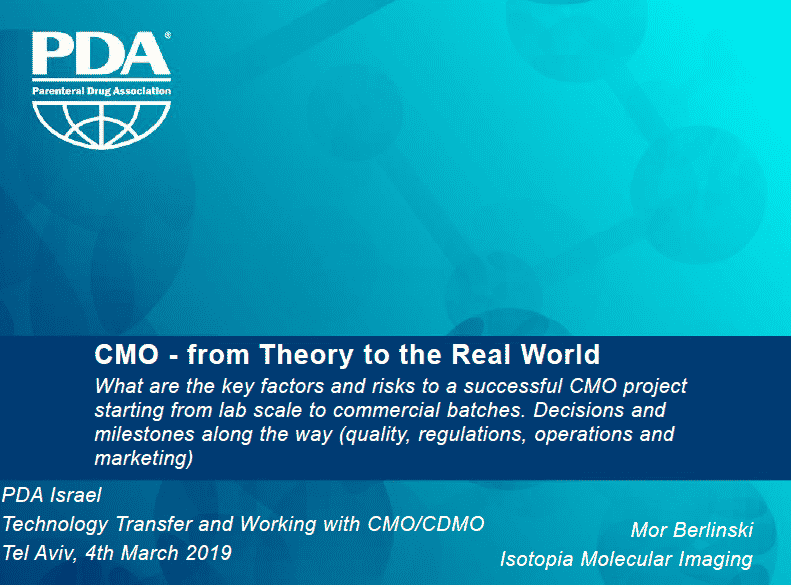 PDA®
Parenteral Drug Association

CMO - from Theory to the Real World

What are the key factors and risks to a successful CMO project starting from lab scale to commercial batches. Decisions and milestones along the way (quality, regulations, operations and marketing)

PDA Israel
Technology Transfer and Working with CMO/CDMO
Tel Aviv, 4th March 2019

Mor Berlinski
Isotopia Molecular Imaging